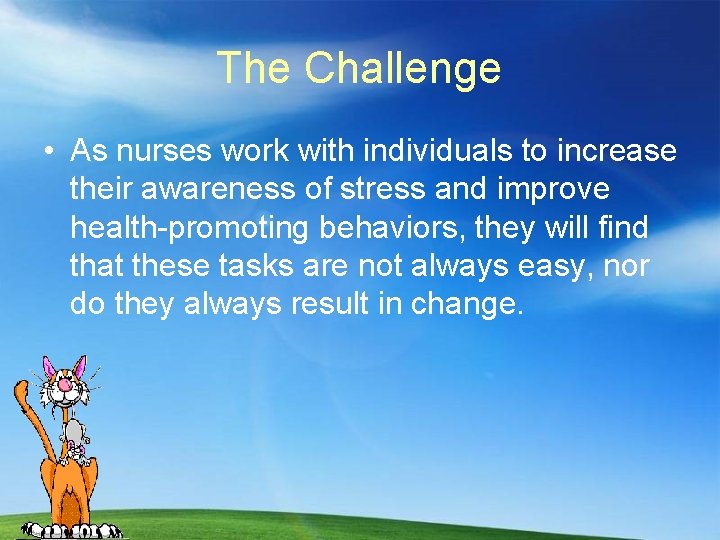 The Challenge

• As nurses work with individuals to increase their awareness of stress and improve health-promoting behaviors, they will find that these tasks are not always easy, nor do they always result in change.